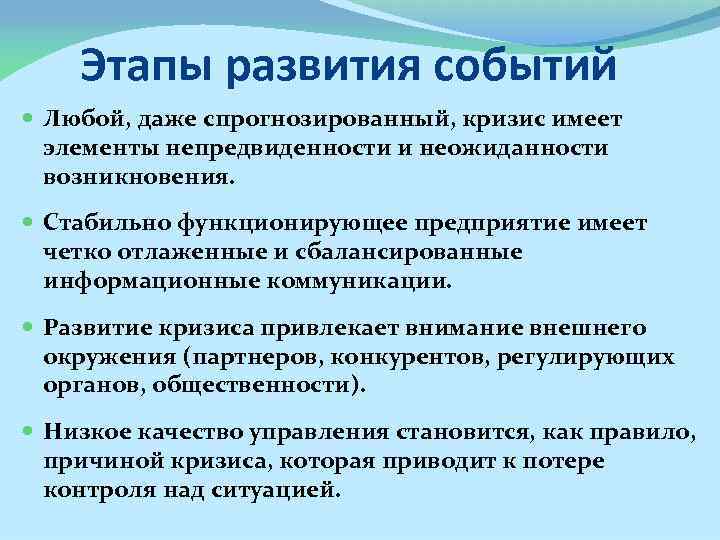 Этапы развития событий

Любой, даже спрогнозированный, кризис имеет элементы непредвиденности и неожиданности возникновения.

Стабильно функционирующее предприятие имеет четко отлаженные и сбалансированные информационные коммуникации.

Развитие кризиса привлекает внимание внешнего окружения (партнеров, конкурентов, регулирующих органов, общественности).

Низкое качество управления становится, как правило, причиной кризиса, которая приводит к потере контроля над ситуацией.